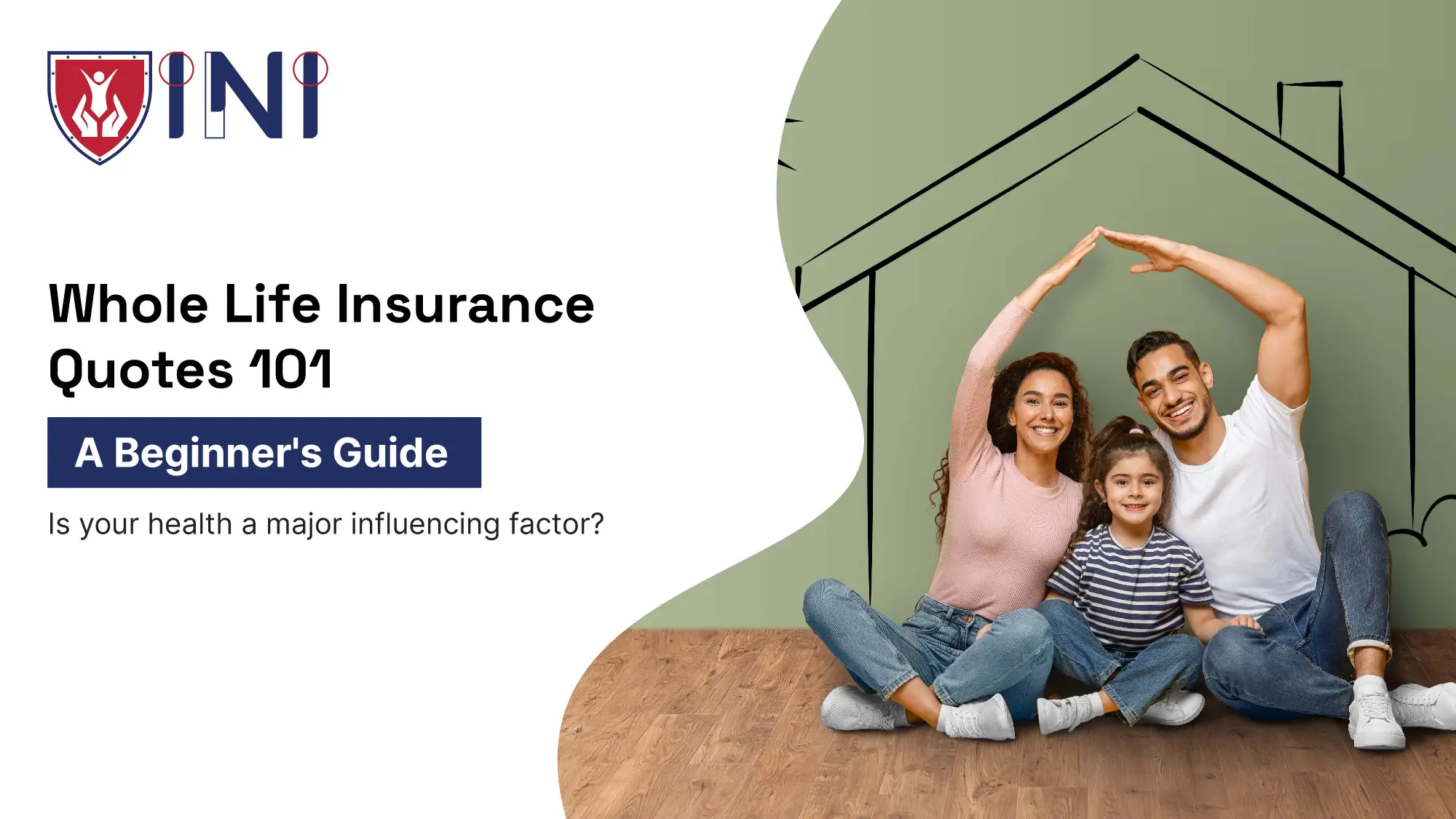 INI

Whole Life Insurance Quotes 101

A Beginner's Guide

Is your health a major influencing factor?